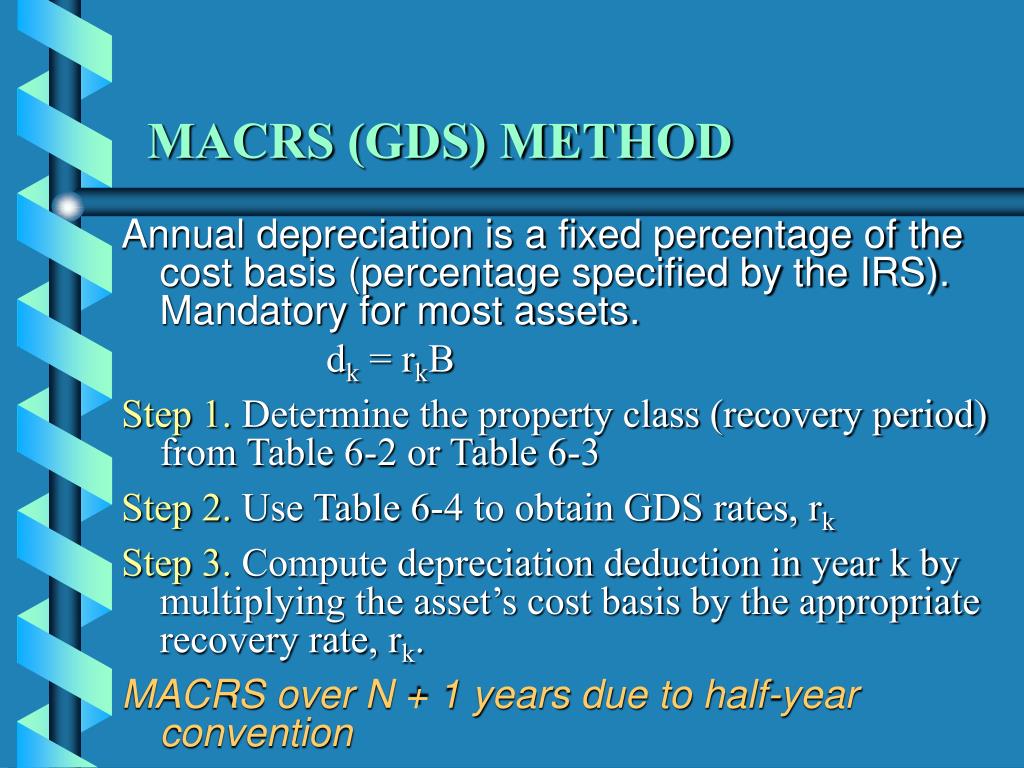 MACRS (GDS) METHOD

Annual depreciation is a fixed percentage of the cost basis (percentage specified by the IRS). Mandatory for most assets.

$d_k = r_k B$

Step 1. Determine the property class (recovery period) from Table 6-2 or Table 6-3

Step 2. Use Table 6-4 to obtain GDS rates, $r_k$

Step 3. Compute depreciation deduction in year k by multiplying the asset's cost basis by the appropriate recovery rate, $r_k$.

MACRS over N + 1 years due to half-year convention